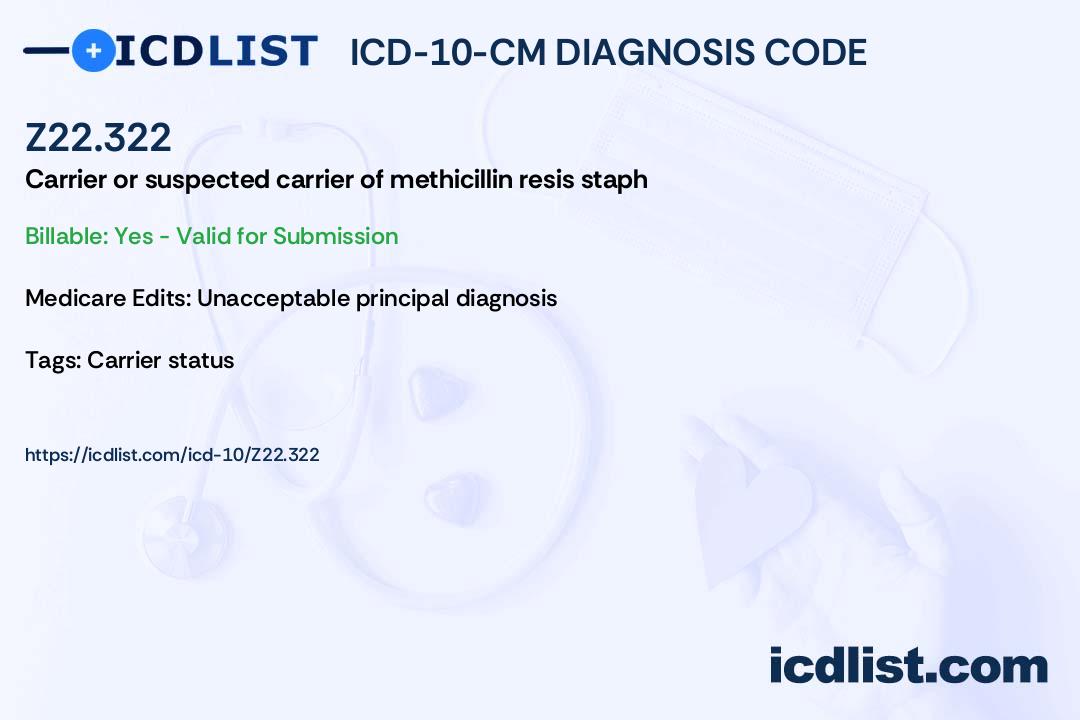 ICDLIST ICD-10-CM DIAGNOSIS CODE

Z22.322

Carrier or suspected carrier of methicillin resis staph

Billable: Yes - Valid for Submission

Medicare Edits: Unacceptable principal diagnosis

Tags: Carrier status

https://icdlist.com/icd-10/Z22.322

icdlist.com